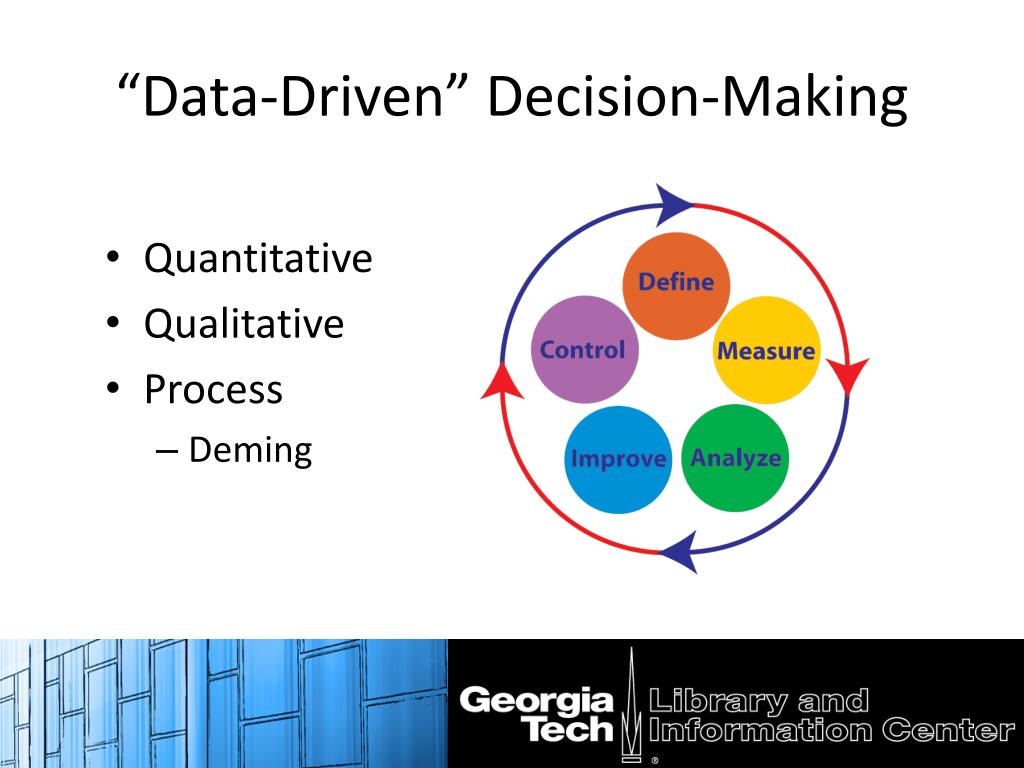 “Data-Driven” Decision-Making

• Quantitative
• Qualitative
• Process
– Deming

Define
Measure
Analyze
Improve
Control

Georgia Tech Library and Information Center